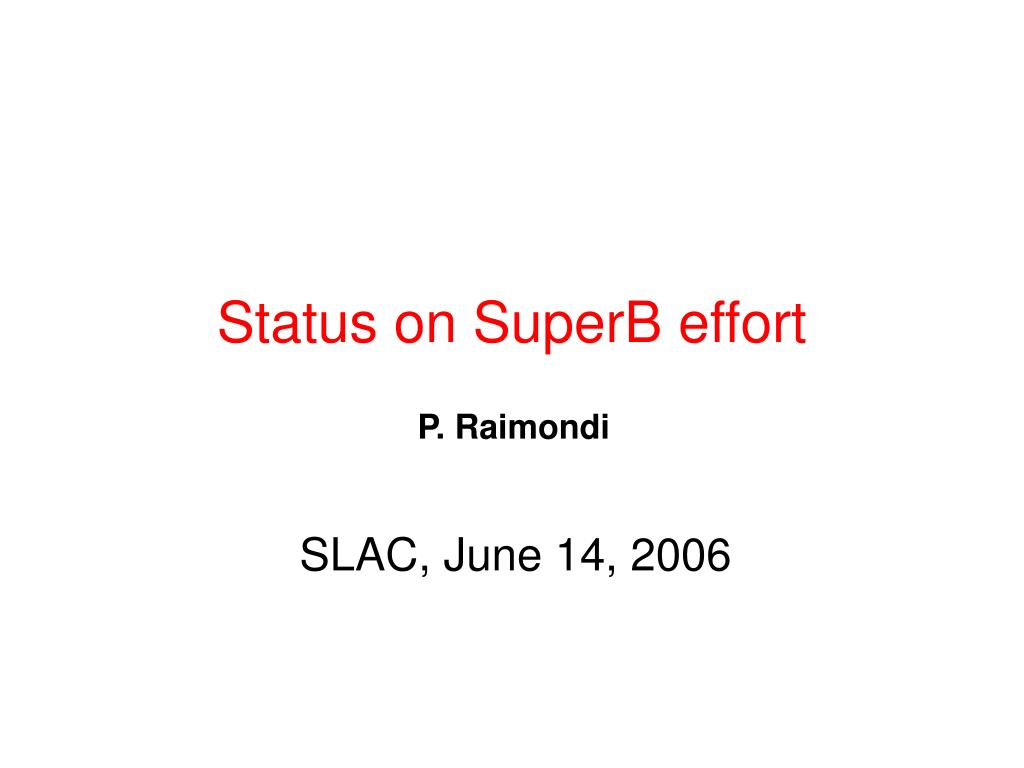 Status on SuperB effort

P. Raimondi

SLAC, June 14, 2006